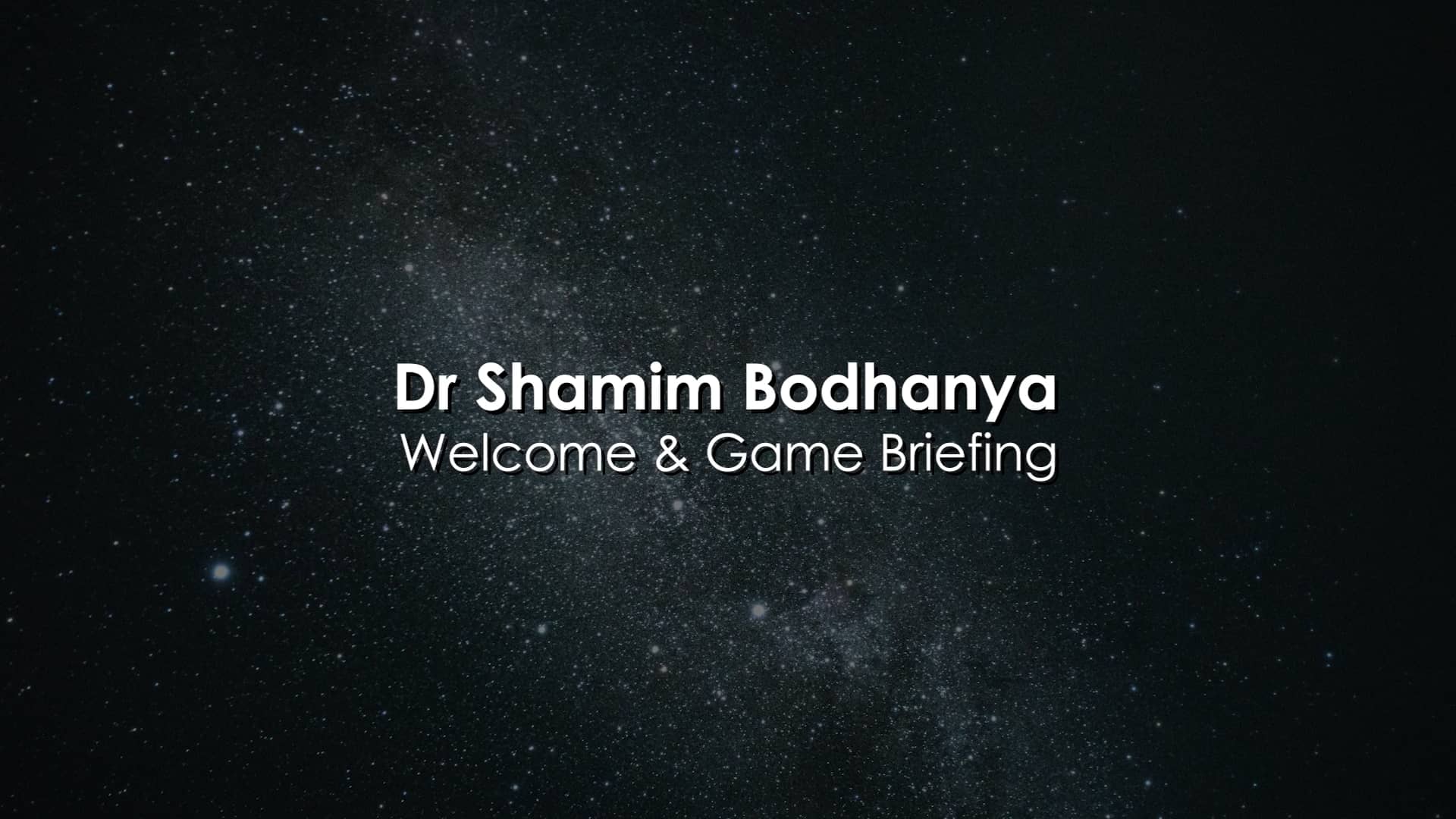 Dr Shamim Bodhanya
Welcome & Game Briefing